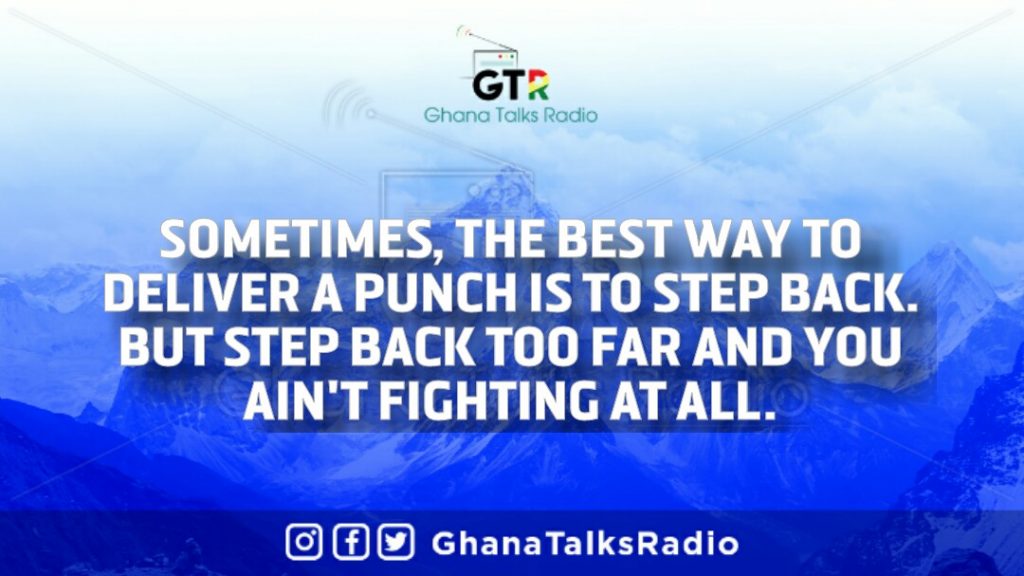 GTR
Ghana Talks Radio

SOMETIMES, THE BEST WAY TO DELIVER A PUNCH IS TO STEP BACK. BUT STEP BACK TOO FAR AND YOU AIN'T FIGHTING AT ALL.

GhanaTalksRadio